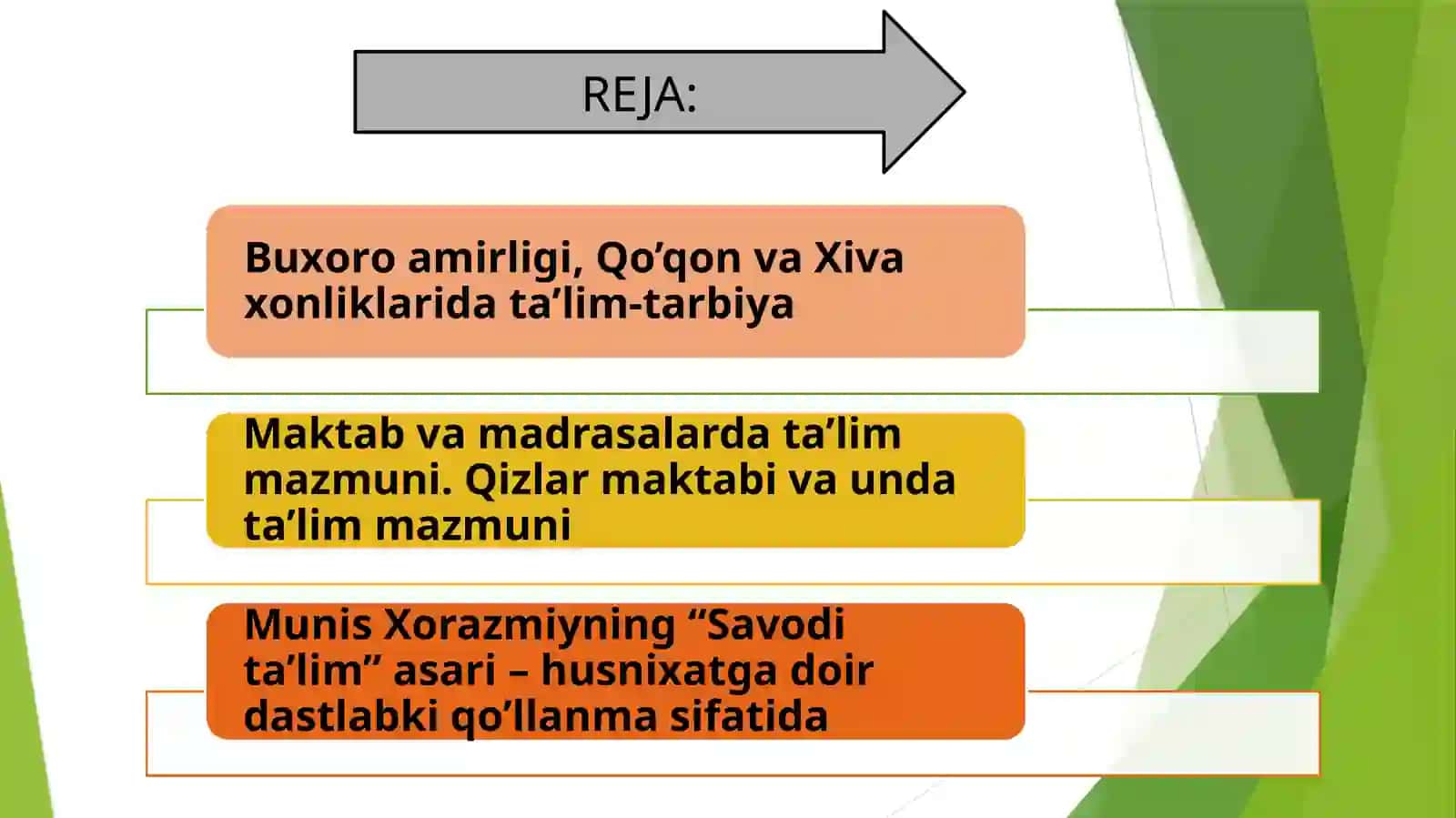 REJA:

Buxoro amirligi, Qo’qon va Xiva xonliklarida ta’lim-tarbiya

Maktab va madrasalarda ta’lim mazmuni. Qizlar maktabi va unda ta’lim mazmuni

Munis Xorazmiyning “Savodi ta’lim” asari – husnixatga doir dastlabki qo’llanma sifatida